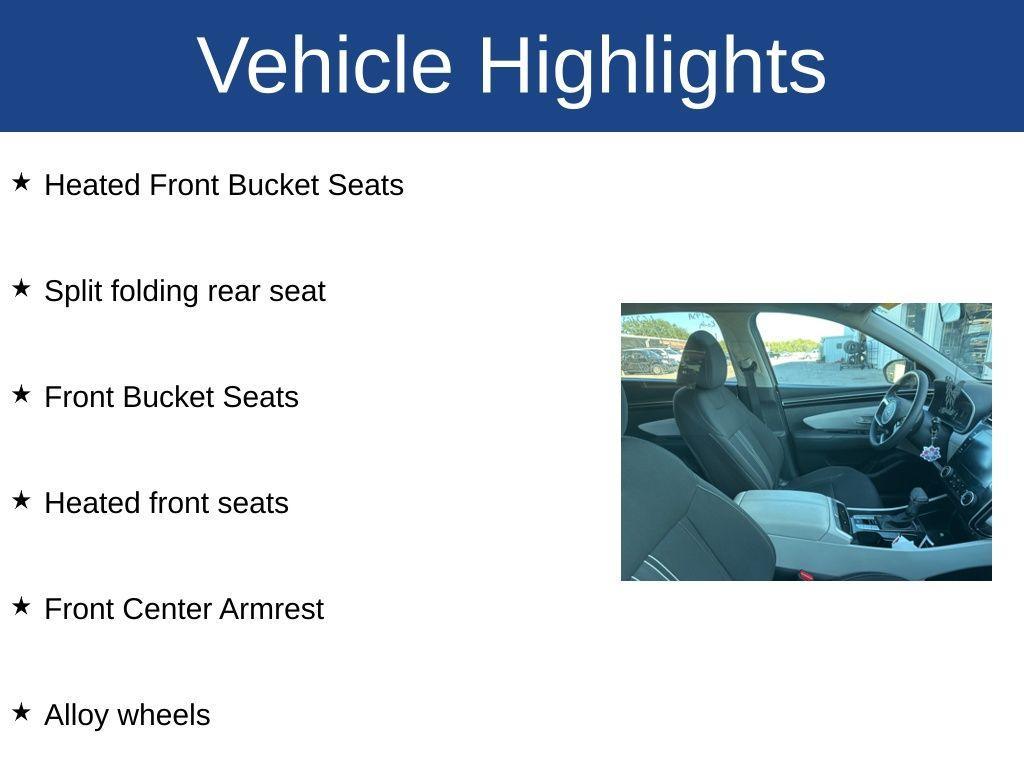 Vehicle Highlights

★ Heated Front Bucket Seats

★ Split folding rear seat

★ Front Bucket Seats

★ Heated front seats

★ Front Center Armrest

★ Alloy wheels